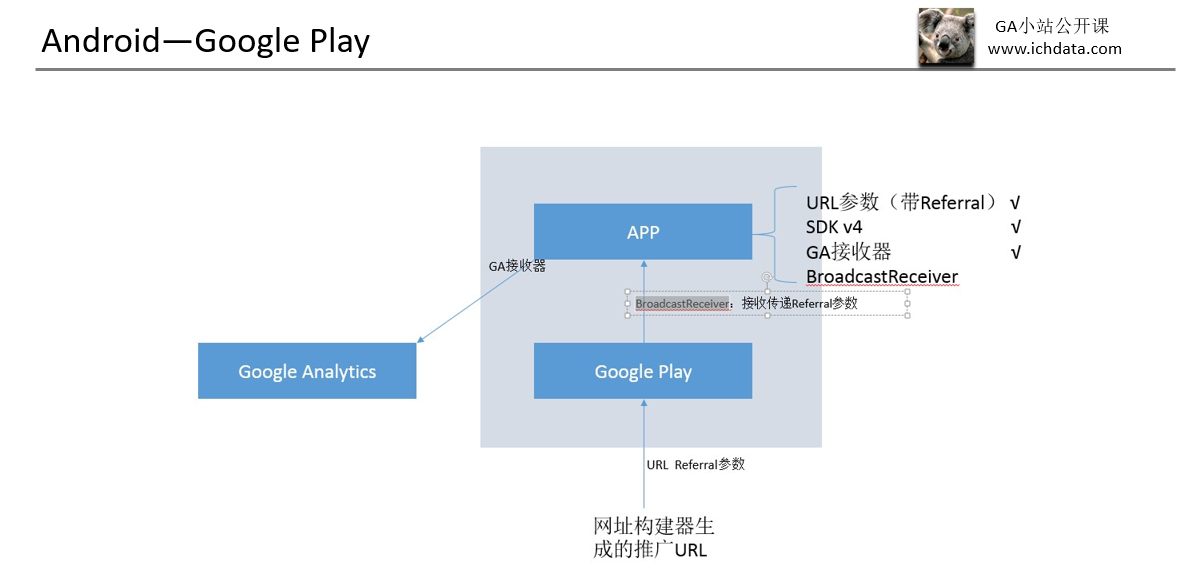 Android—Google Play

GA小站公开课
www.ichdata.com

APP

URL参数（带Referral） √
SDK v4 √
GA接收器 √
BroadcastReceiver

GA接收器

BroadcastReceiver：接收传递Referral参数

Google Analytics

Google Play

URL Referral参数

网址构建器生成的推广URL